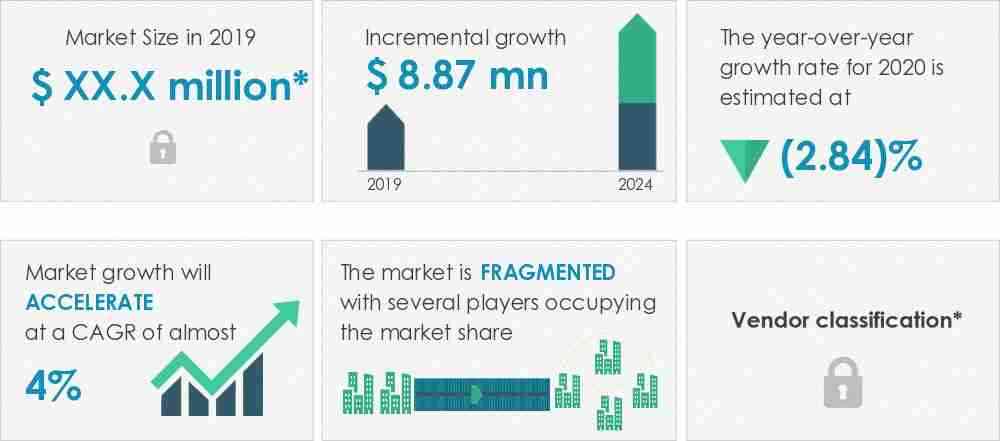 Market Size in 2019

$ XX.X million*

Incremental growth

$ 8.87 mn

2019

2024

The year-over-year growth rate for 2020 is estimated at

(2.84)%

Market growth will ACCELERATE at a CAGR of almost

4%

The market is FRAGMENTED with several players occupying the market share

Vendor classification*